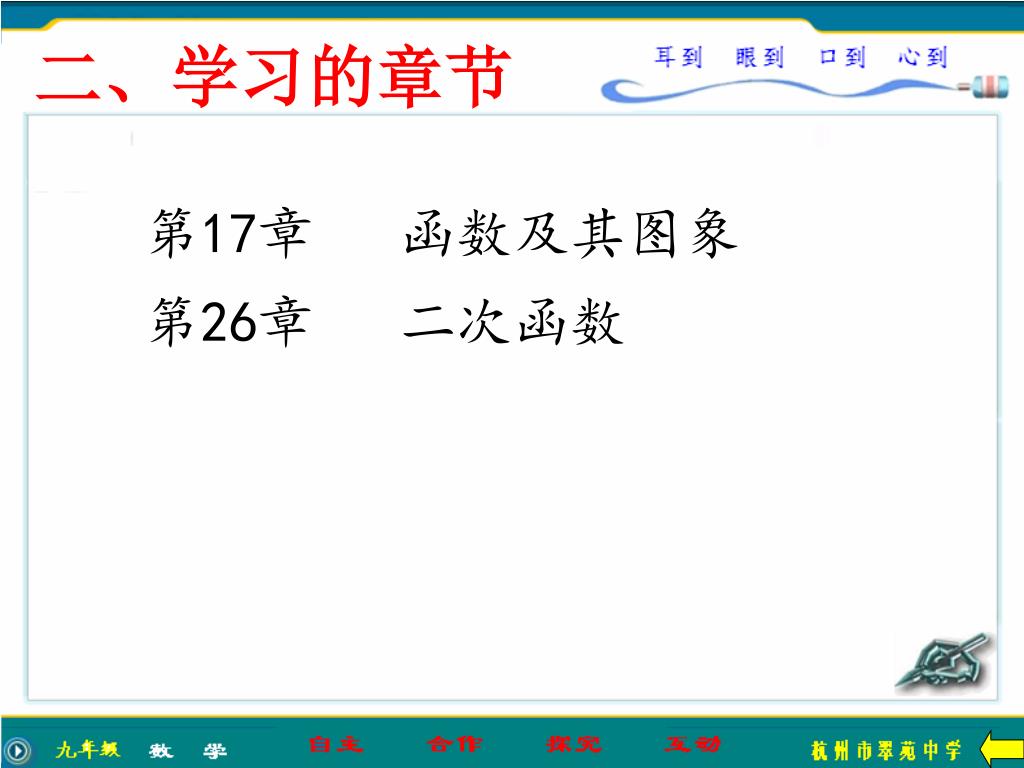 二、学习的章节

耳到 眼到 口到 心到

第17章 函数及其图象

第26章 二次函数

九年级 数 学 自主 合作 探究 互动 杭州市翠苑中学